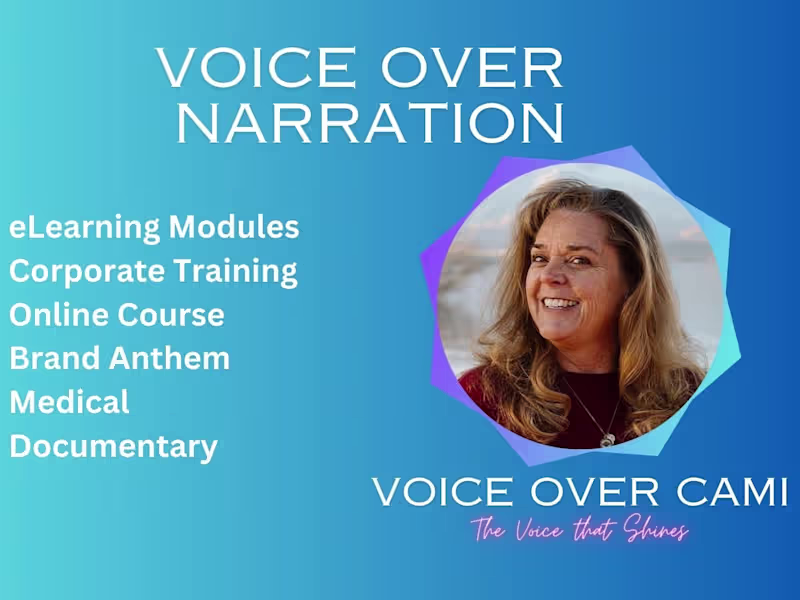 VOICE OVER NARRATION

eLearning Modules
Corporate Training
Online Course
Brand Anthem
Medical
Documentary

VOICE OVER CAMI
The Voice that Shines